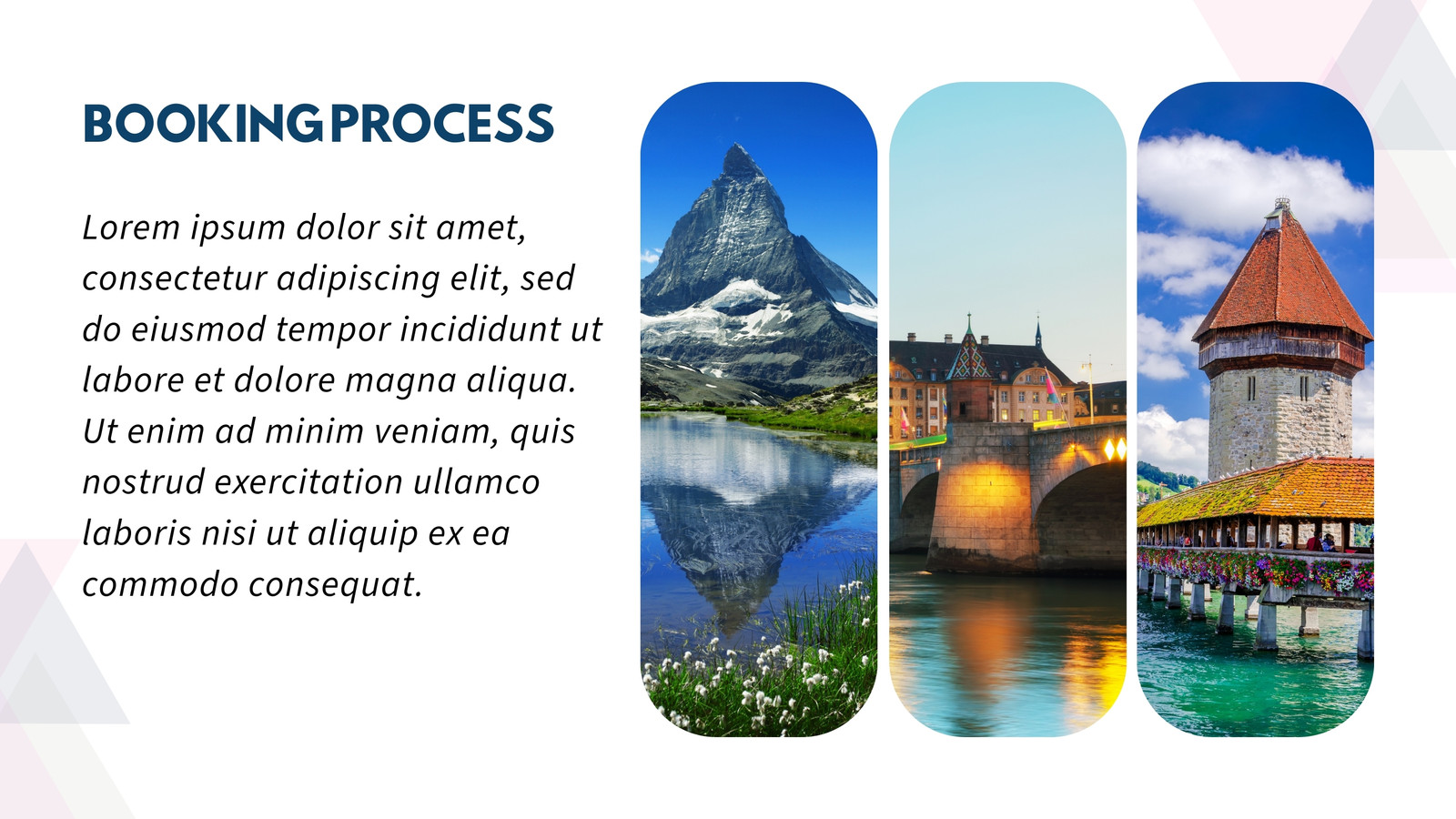 BOOKING PROCESS

Lorem ipsum dolor sit amet, consectetur adipiscing elit, sed do eiusmod tempor incididunt ut labore et dolore magna aliqua. Ut enim ad minim veniam, quis nostrud exercitation ullamco laboris nisi ut aliquip ex ea commodo consequat.